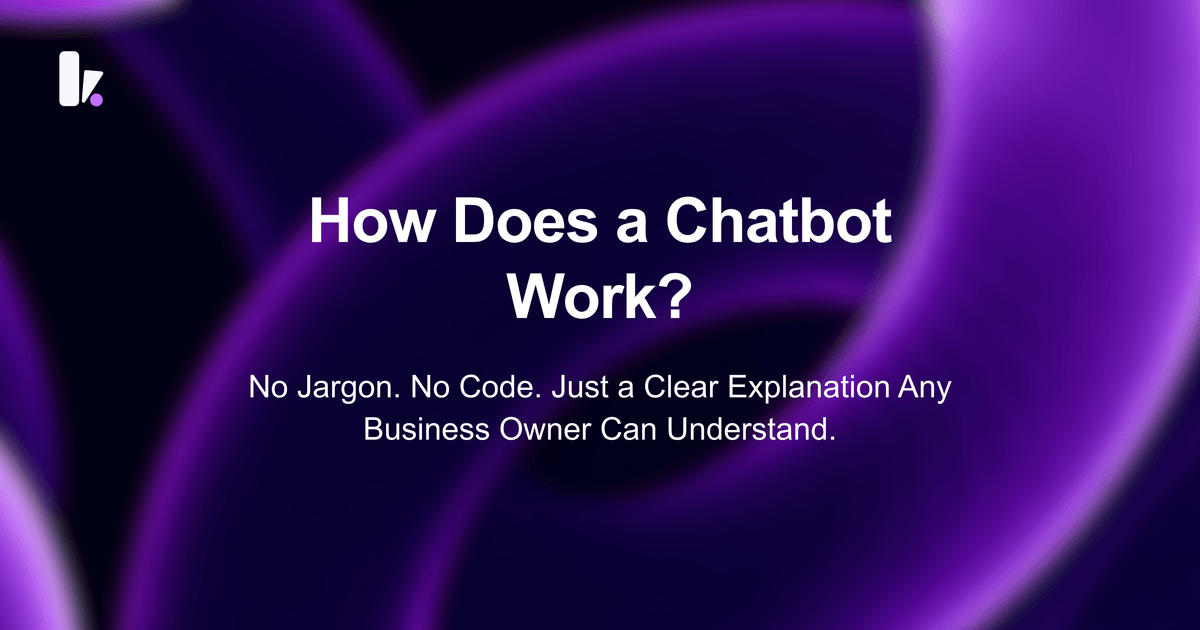 How Does a Chatbot Work?

No Jargon. No Code. Just a Clear Explanation Any Business Owner Can Understand.